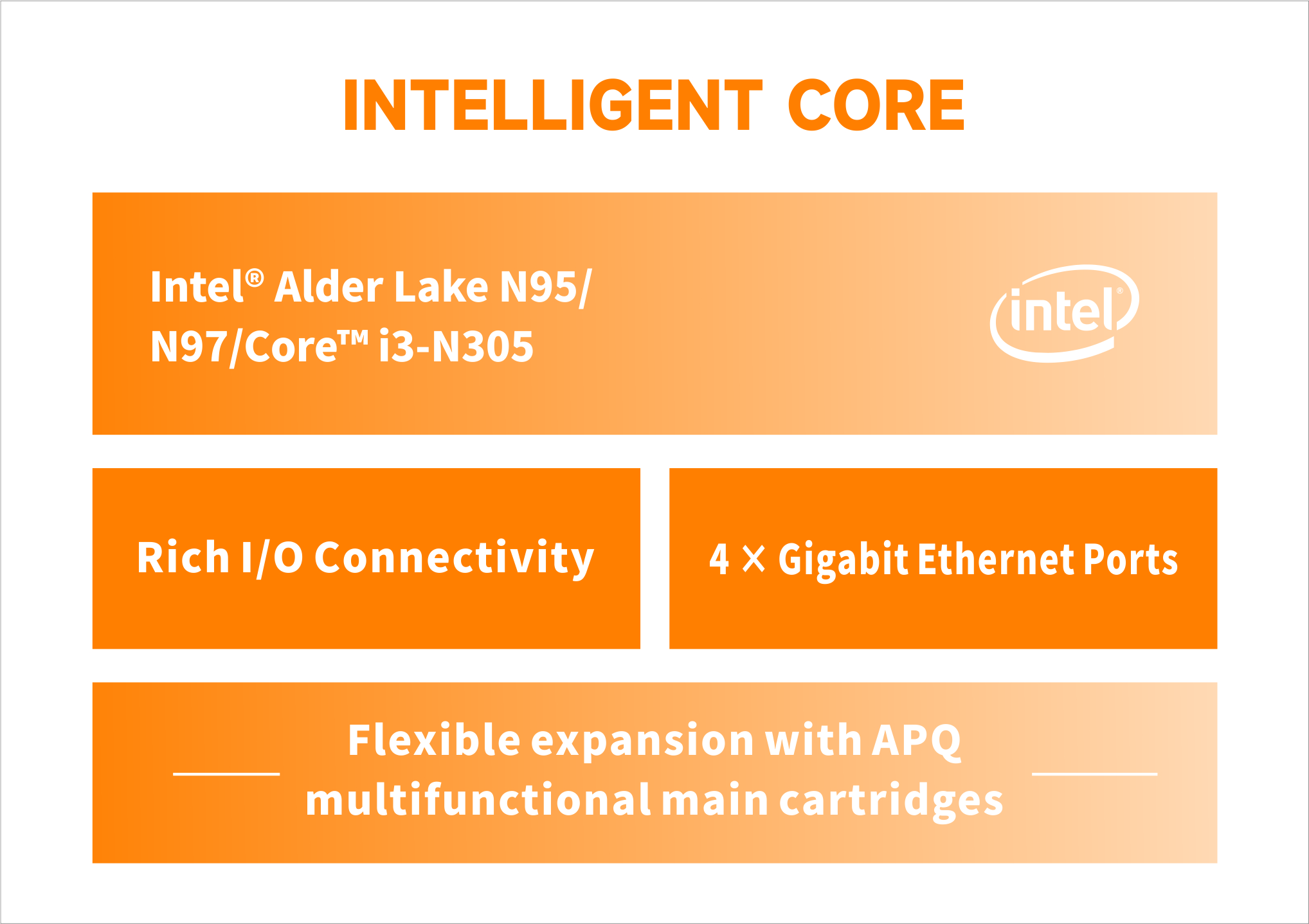 INTELLIGENT CORE

Intel® Alder Lake N95/ N97/Core™ i3-N305

intel®

Rich I/O Connectivity

4 × Gigabit Ethernet Ports

Flexible expansion with APQ multifunctional main cartridges